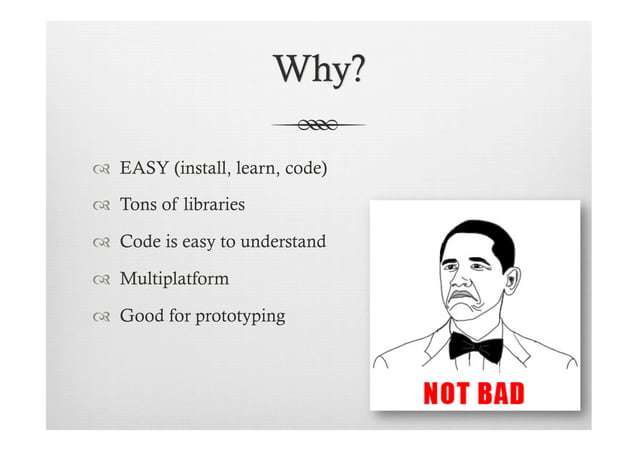 Why?

EASY (install, learn, code)

Tons of libraries

Code is easy to understand

Multiplatform

Good for prototyping

NOT BAD